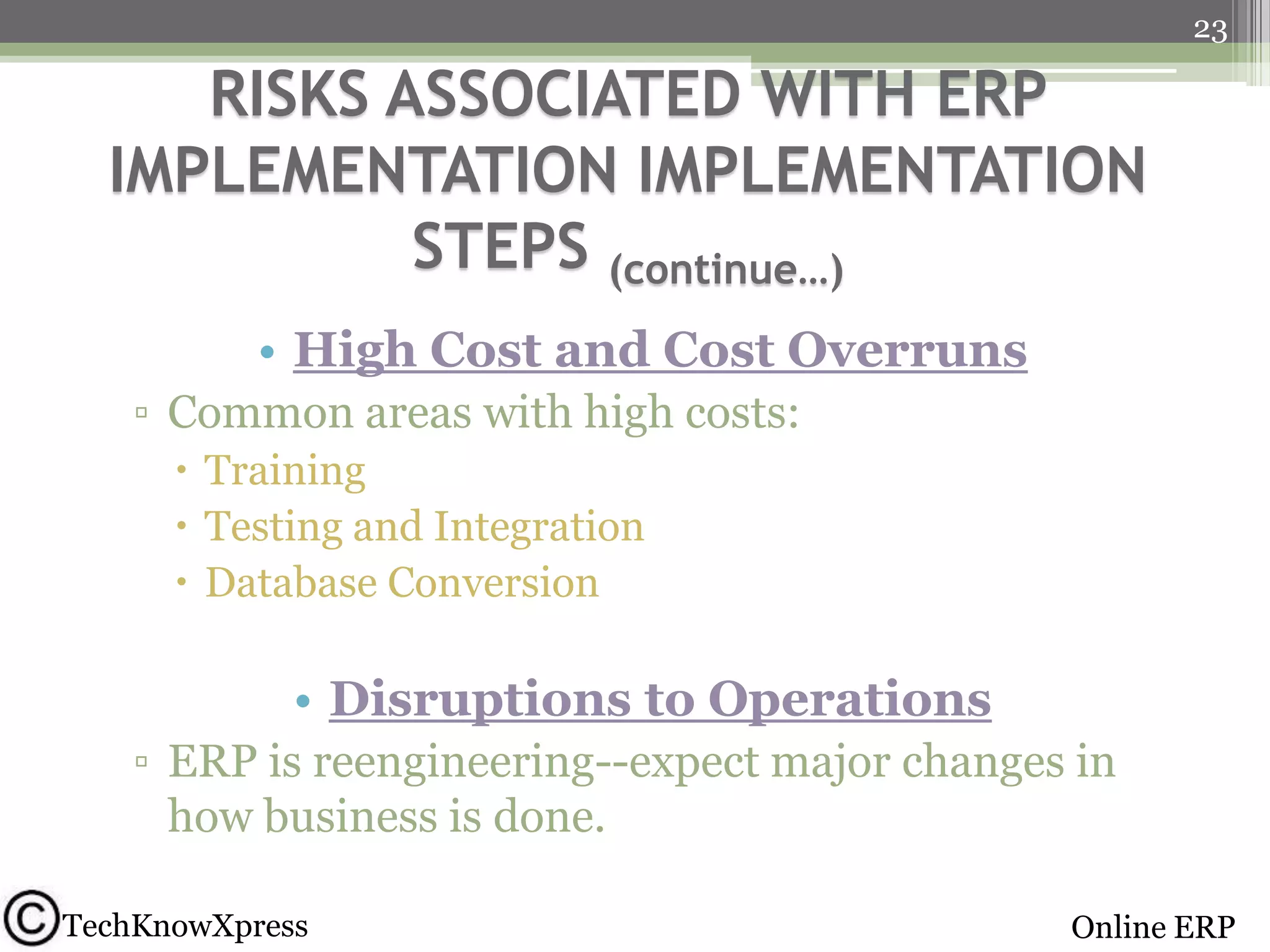 23

RISKS ASSOCIATED WITH ERP IMPLEMENTATION IMPLEMENTATION STEPS (continue…)

• High Cost and Cost Overruns
▫ Common areas with high costs:
• Training
• Testing and Integration
• Database Conversion

• Disruptions to Operations
▫ ERP is reengineering--expect major changes in how business is done.

©TechKnowXpress

Online ERP